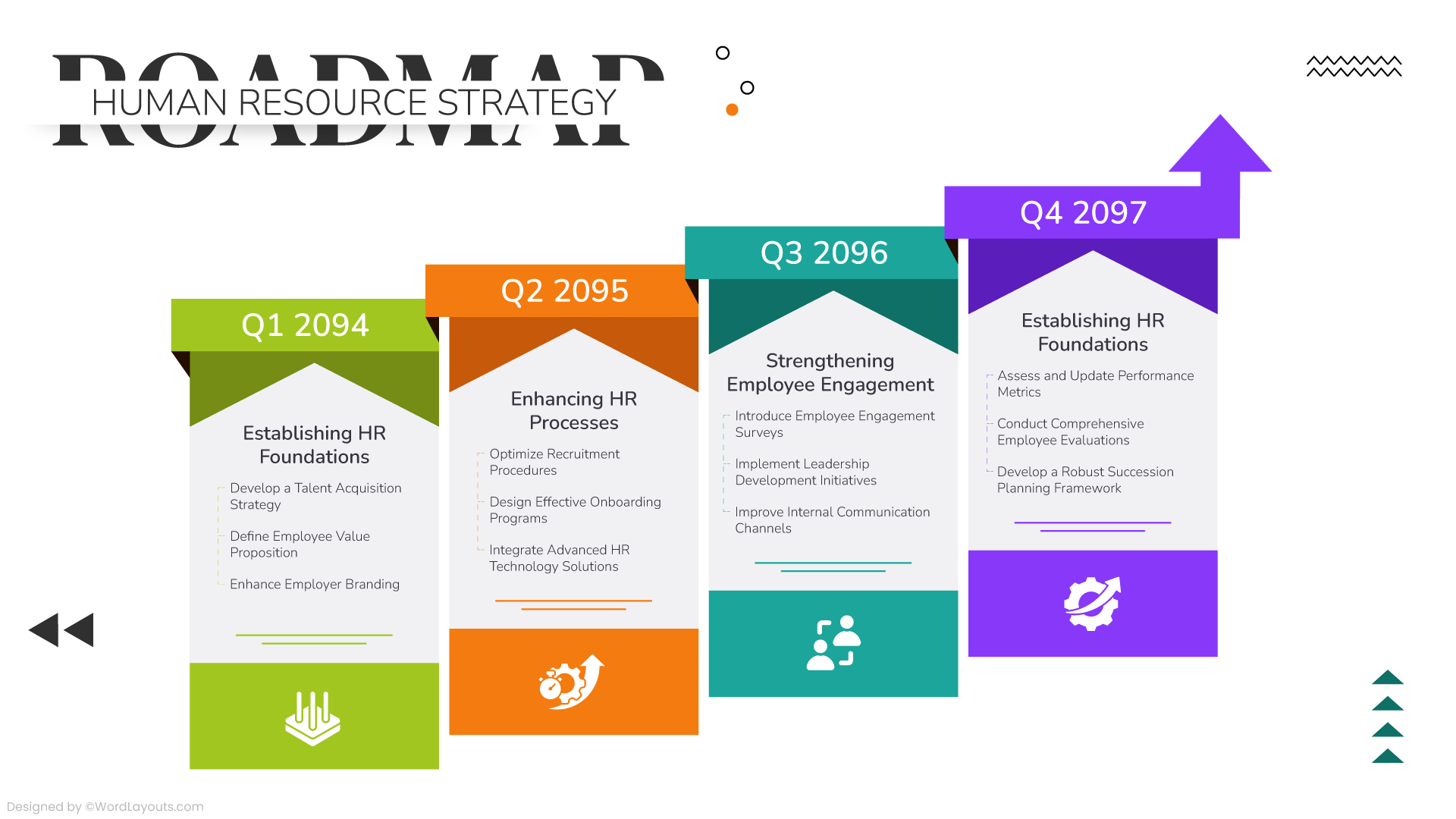 ROADMAP
HUMAN RESOURCE STRATEGY

Q1 2094
Establishing HR Foundations
Develop a Talent Acquisition Strategy
Define Employee Value Proposition
Enhance Employer Branding

Q2 2095
Enhancing HR Processes
Optimize Recruitment Procedures
Design Effective Onboarding Programs
Integrate Advanced HR Technology Solutions

Q3 2096
Strengthening Employee Engagement
Introduce Employee Engagement Surveys
Implement Leadership Development Initiatives
Improve Internal Communication Channels

Q4 2097
Establishing HR Foundations
Assess and Update Performance Metrics
Conduct Comprehensive Employee Evaluations
Develop a Robust Succession Planning Framework

Designed by ©WordLayouts.com